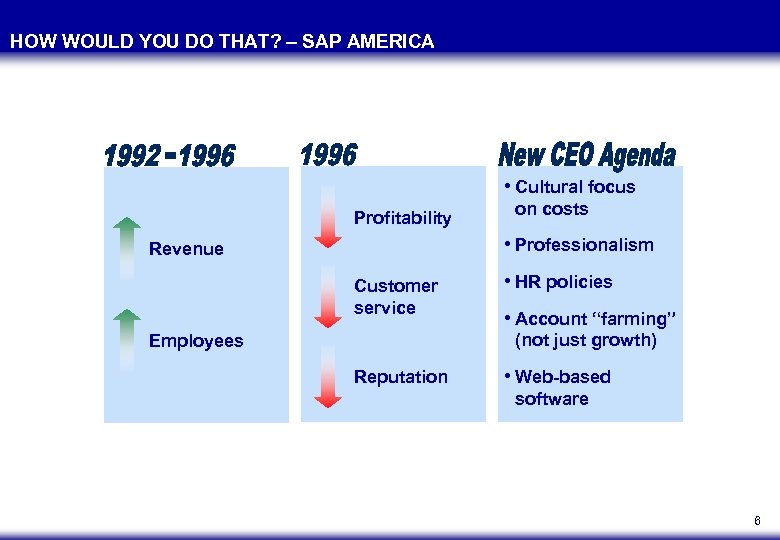 HOW WOULD YOU DO THAT? – SAP AMERICA

1992 - 1996

Revenue

Employees

1996

Profitability

Customer service

Reputation

New CEO Agenda

• Cultural focus on costs

• Professionalism

• HR policies

• Account "farming" (not just growth)

• Web-based software

6